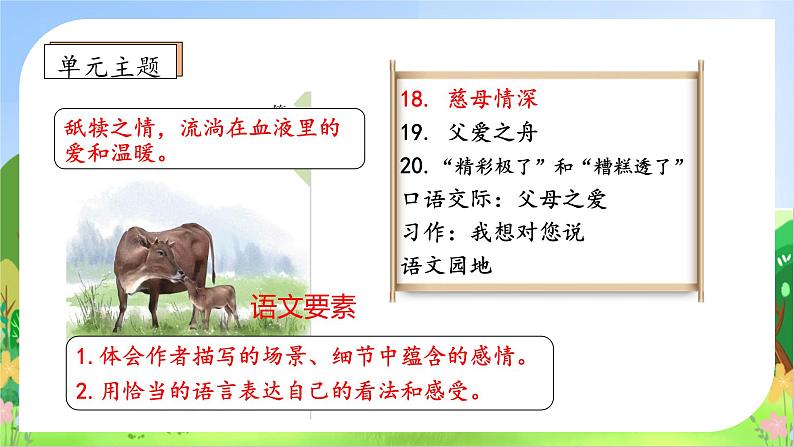 单元主题

舐犊之情，流淌在血液里的爱和温暖。

18. 慈母情深
19. 父爱之舟
20. “精彩极了”和“糟糕透了”
口语交际：父母之爱
习作：我想对您说
语文园地

语文要素

1. 体会作者描写的场景、细节中蕴含的感情。
2. 用恰当的语言表达自己的看法和感受。